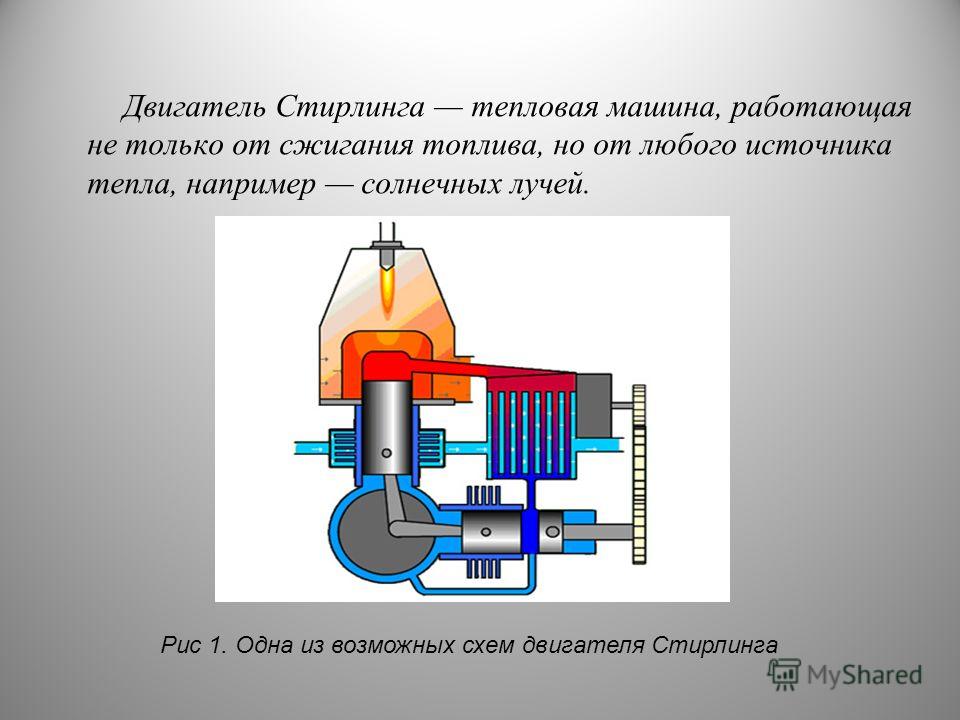 Двигатель Стирлинга — тепловая машина, работающая не только от сжигания топлива, но от любого источника тепла, например — солнечных лучей.

Рис 1. Одна из возможных схем двигателя Стирлинга

MyShared